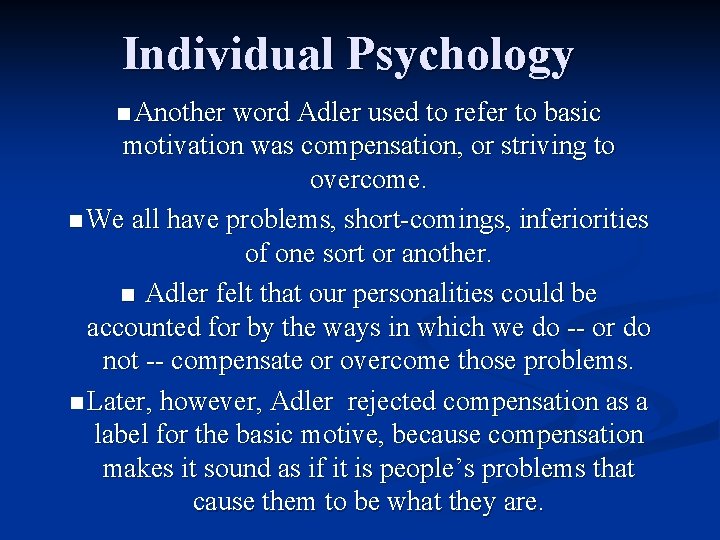 Individual Psychology

■ Another word Adler used to refer to basic motivation was compensation, or striving to overcome.

■ We all have problems, short-comings, inferiorities of one sort or another.

■ Adler felt that our personalities could be accounted for by the ways in which we do -- or do not -- compensate or overcome those problems.

■ Later, however, Adler rejected compensation as a label for the basic motive, because compensation makes it sound as if it is people's problems that cause them to be what they are.